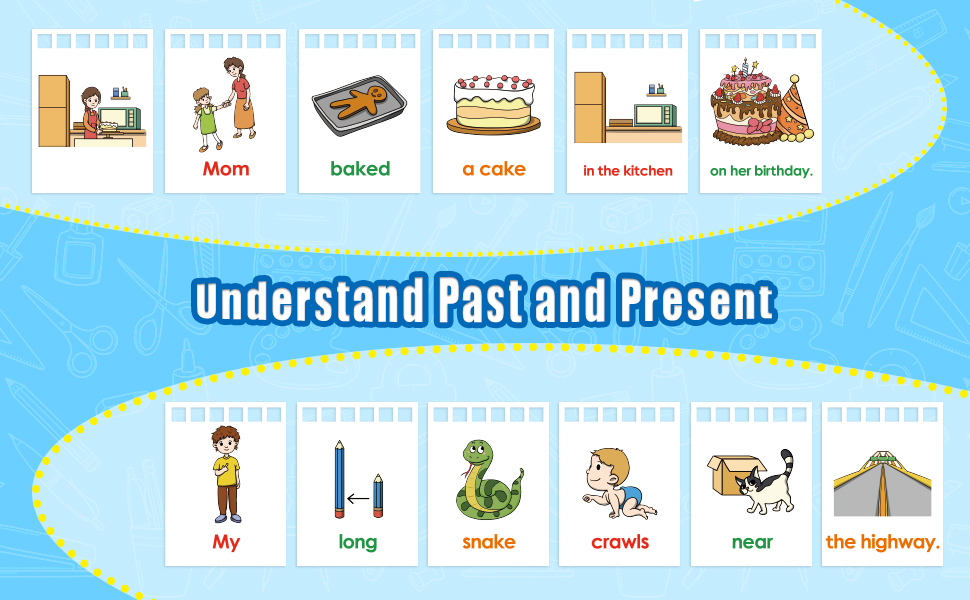 Mom baked a cake in the kitchen on her birthday.

Understand Past and Present

My long snake crawls near the highway.